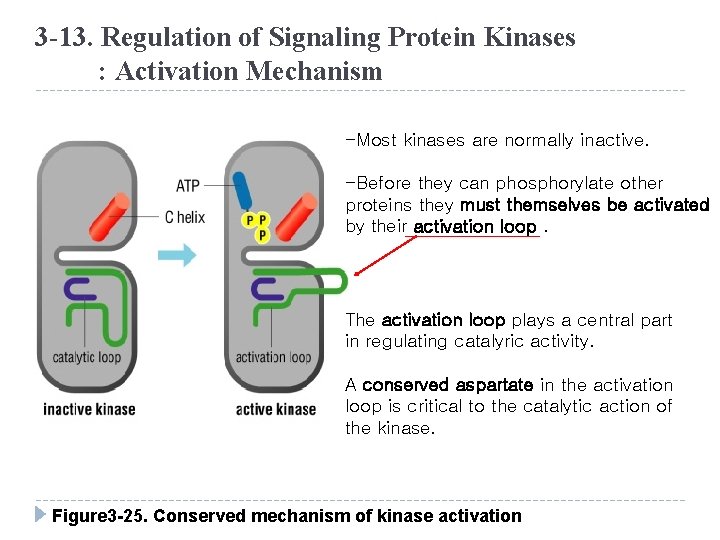 3-13. Regulation of Signaling Protein Kinases
: Activation Mechanism

ATP

C helix

P P P

catalytic loop

activation loop

inactive kinase

active kinase

-Most kinases are normally inactive.

-Before they can phosphorylate other proteins they must themselves be activated by their activation loop .

The activation loop plays a central part in regulating catalyric activity.

A conserved aspartate in the activation loop is critical to the catalytic action of the kinase.

Figure3-25. Conserved mechanism of kinase activation